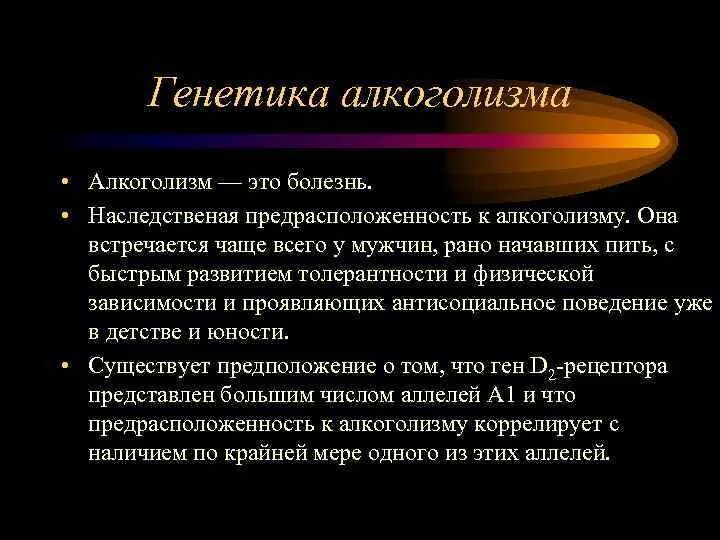 Генетика алкоголизма

• Алкоголизм — это болезнь.
• Наследственая предрасположенность к алкоголизму. Она встречается чаще всего у мужчин, рано начавших пить, с быстрым развитием толерантности и физической зависимости и проявляющих антисоциальное поведение уже в детстве и юности.
• Существует предположение о том, что ген $D_2$-рецептора представлен большим числом аллелей А1 и что предрасположенность к алкоголизму коррелирует с наличием по крайней мере одного из этих аллелей.